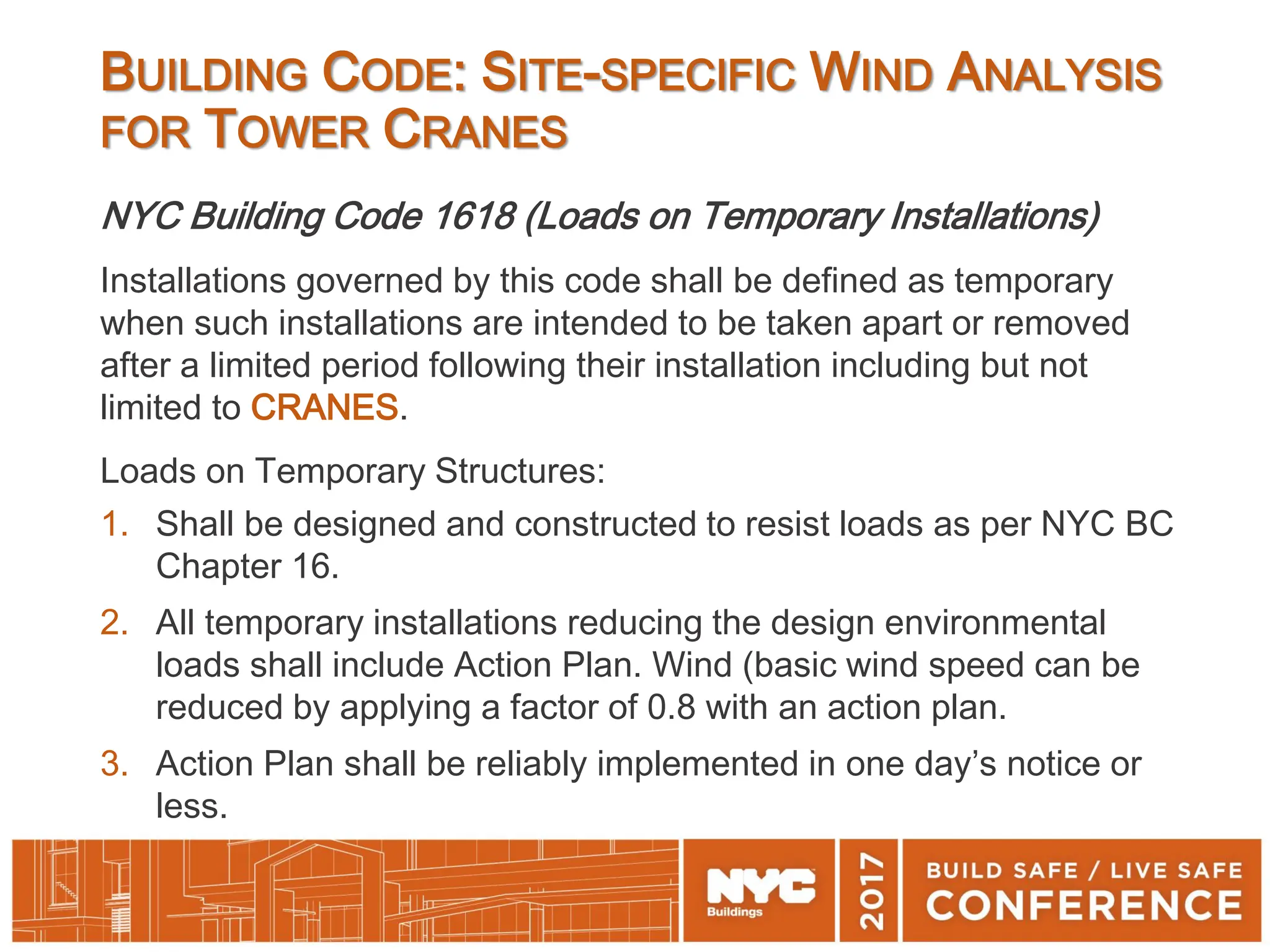 BUILDING CODE: SITE-SPECIFIC WIND ANALYSIS FOR TOWER CRANES

NYC Building Code 1618 (Loads on Temporary Installations)

Installations governed by this code shall be defined as temporary when such installations are intended to be taken apart or removed after a limited period following their installation including but not limited to CRANES.

Loads on Temporary Structures:

1. Shall be designed and constructed to resist loads as per NYC BC Chapter 16.

2. All temporary installations reducing the design environmental loads shall include Action Plan. Wind (basic wind speed can be reduced by applying a factor of 0.8 with an action plan.

3. Action Plan shall be reliably implemented in one day's notice or less.

NYC Buildings

2017

BUILD SAFE / LIVE SAFE CONFERENCE